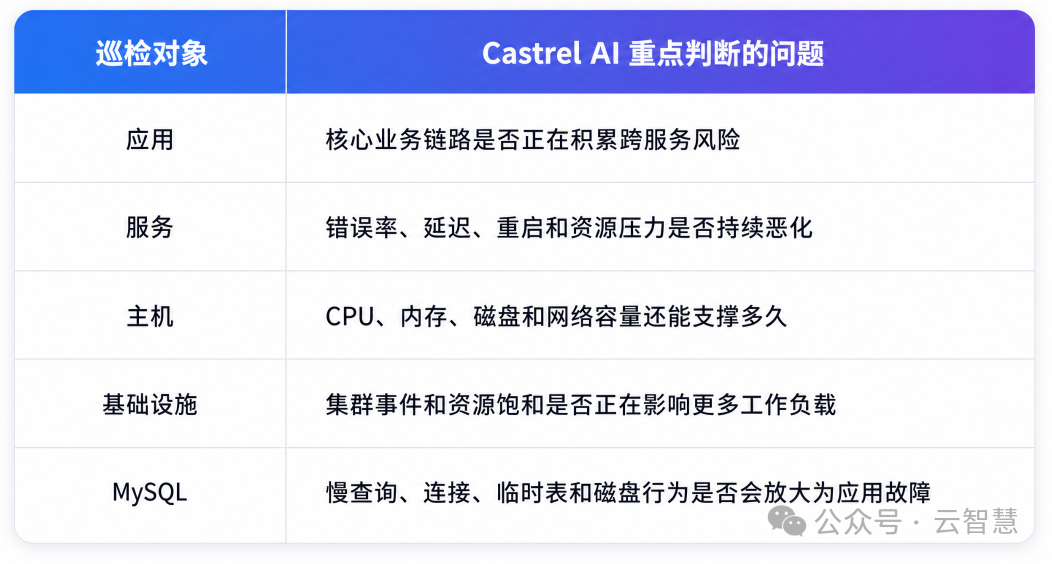 | 巡检对象 | Castrel AI 重点判断的问题 |
|---|---|
| 应用 | 核心业务链路是否正在积累跨服务风险 |
| 服务 | 错误率、延迟、重启和资源压力是否持续恶化 |
| 主机 | CPU、内存、磁盘和网络容量还能支撑多久 |
| 基础设施 | 集群事件和资源饱和是否正在影响更多工作负载 |
| MySQL | 慢查询、连接、临时表和磁盘行为是否会放大为应用故障 |

公众号 · 云智慧